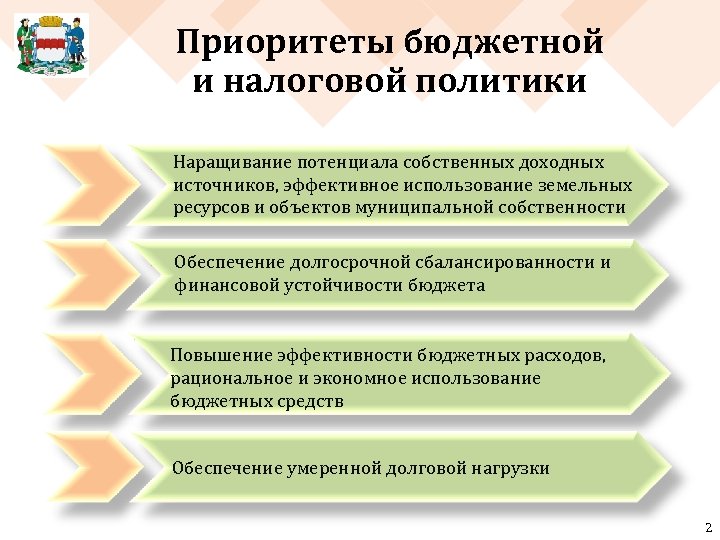 Приоритеты бюджетной и налоговой политики

Наращивание потенциала собственных доходных источников, эффективное использование земельных ресурсов и объектов муниципальной собственности

Обеспечение долгосрочной сбалансированности и финансовой устойчивости бюджета

Повышение эффективности бюджетных расходов, рациональное и экономное использование бюджетных средств

Обеспечение умеренной долговой нагрузки

2